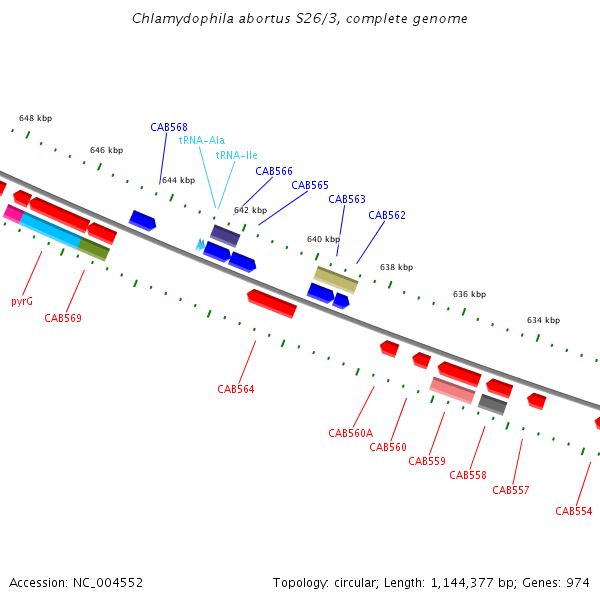 Chlamydophila abortus S26/3, complete genome

648 kbp
646 kbp
644 kbp
642 kbp
640 kbp
638 kbp
636 kbp
634 kbp

CAB568
tRNA-Ala
tRNA-Ile
CAB566
CAB565
CAB563
CAB562

pyrG
CAB569
CAB564
CAB560A
CAB560
CAB559
CAB558
CAB557
CAB554

Accession: NC_004552
Topology: circular; Length: 1,144,377 bp; Genes: 974